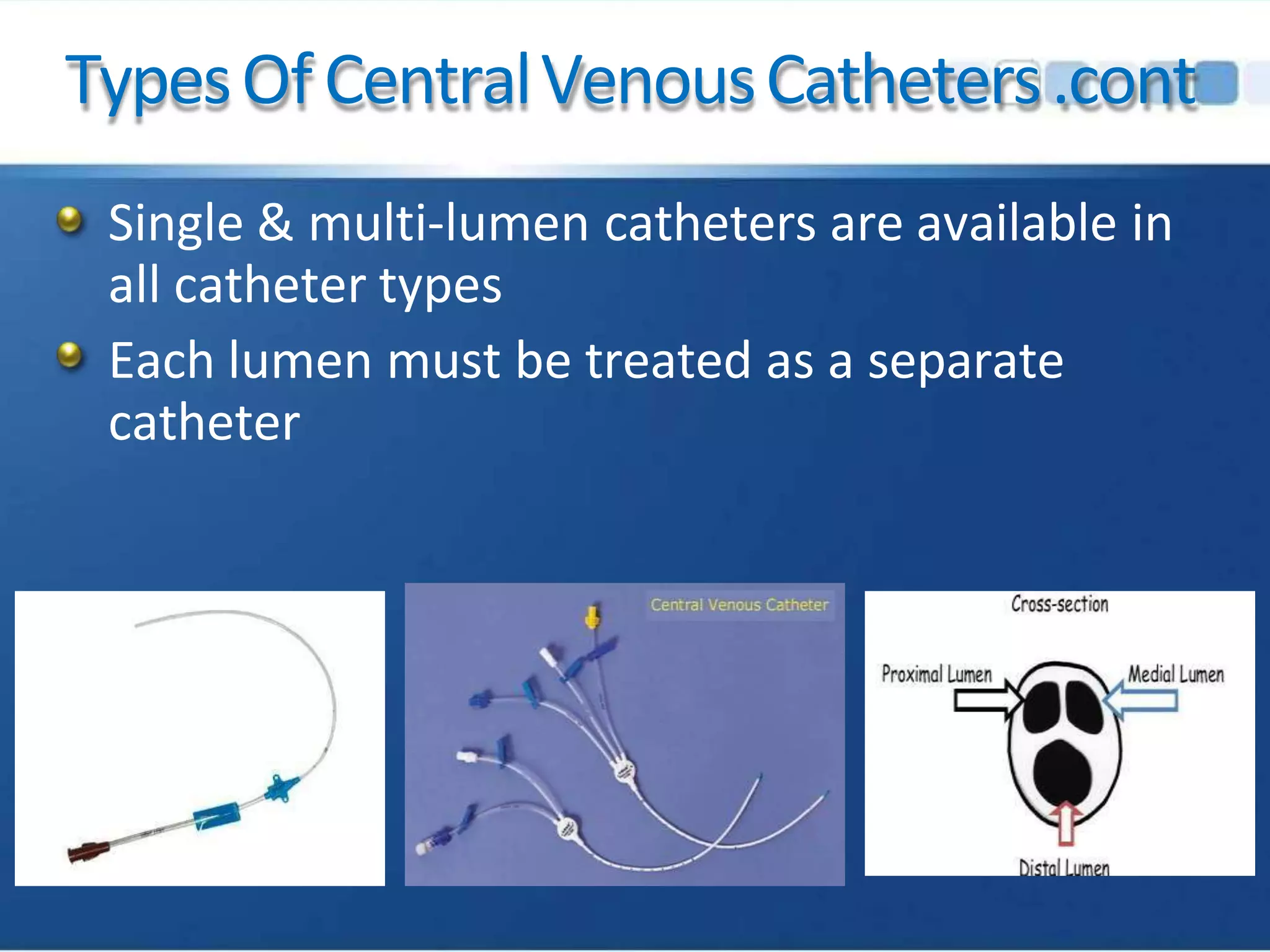 Types Of Central Venous Catheters .cont

Single & multi-lumen catheters are available in all catheter types

Each lumen must be treated as a separate catheter

Central Venous Catheter

Cross-section

Proximal Lumen

Medial Lumen

Distal Lumen